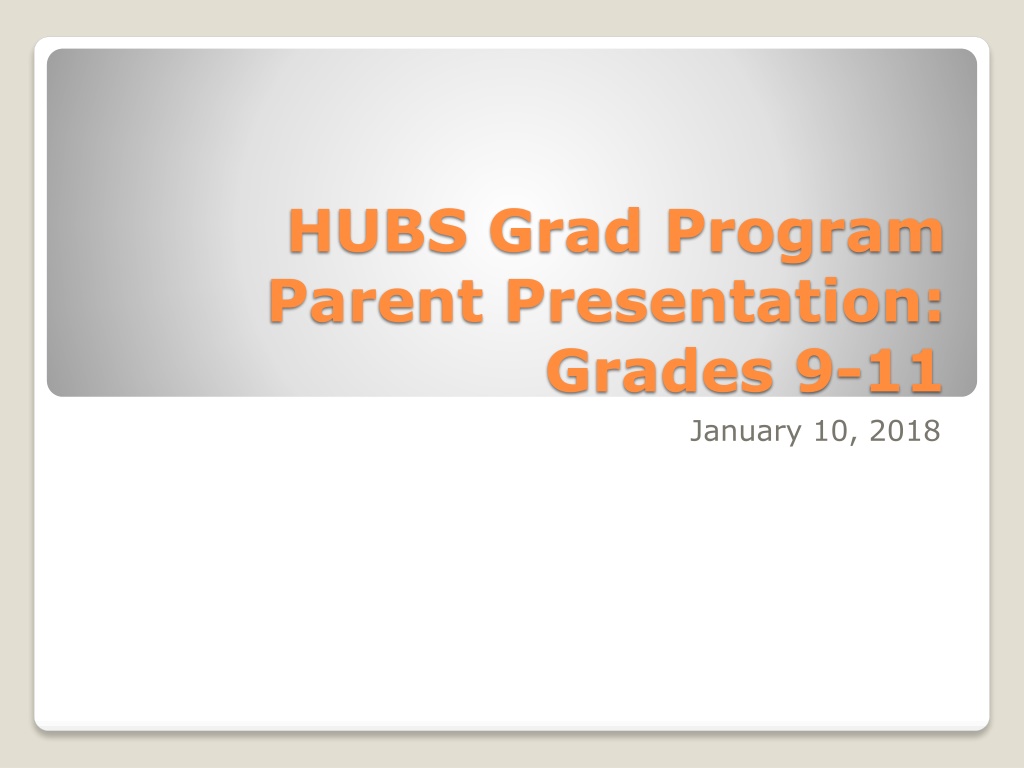 HUBS Grad Program Parent Presentation: Grades 9-11

January 10, 2018